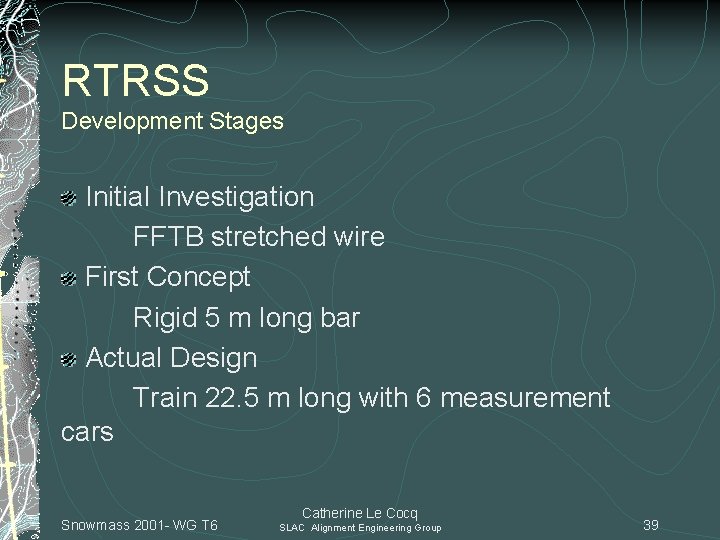 RTRSS
Development Stages

Initial Investigation
FFTB stretched wire
First Concept
Rigid 5 m long bar
Actual Design
Train 22.5 m long with 6 measurement cars

Snowmass 2001- WG T6
Catherine Le Cocq
SLAC Alignment Engineering Group
39